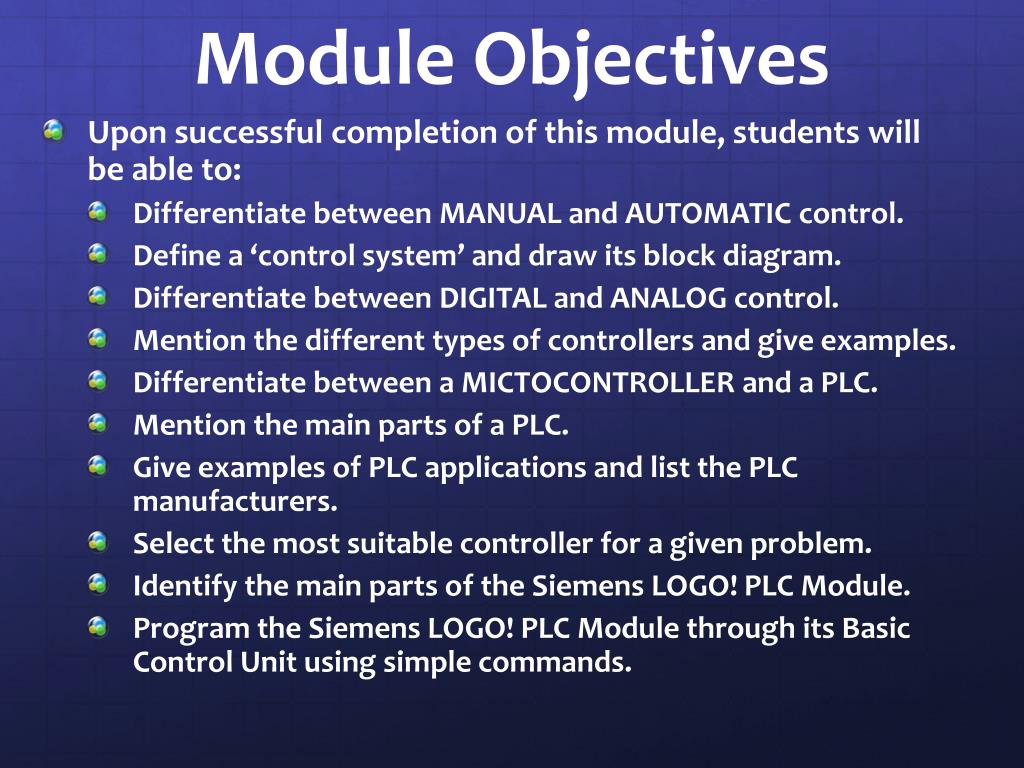 Module Objectives

Upon successful completion of this module, students will be able to:

Differentiate between MANUAL and AUTOMATIC control.

Define a ‘control system’ and draw its block diagram.

Differentiate between DIGITAL and ANALOG control.

Mention the different types of controllers and give examples.

Differentiate between a MICTOCONTROLLER and a PLC.

Mention the main parts of a PLC.

Give examples of PLC applications and list the PLC manufacturers.

Select the most suitable controller for a given problem.

Identify the main parts of the Siemens LOGO! PLC Module.

Program the Siemens LOGO! PLC Module through its Basic Control Unit using simple commands.